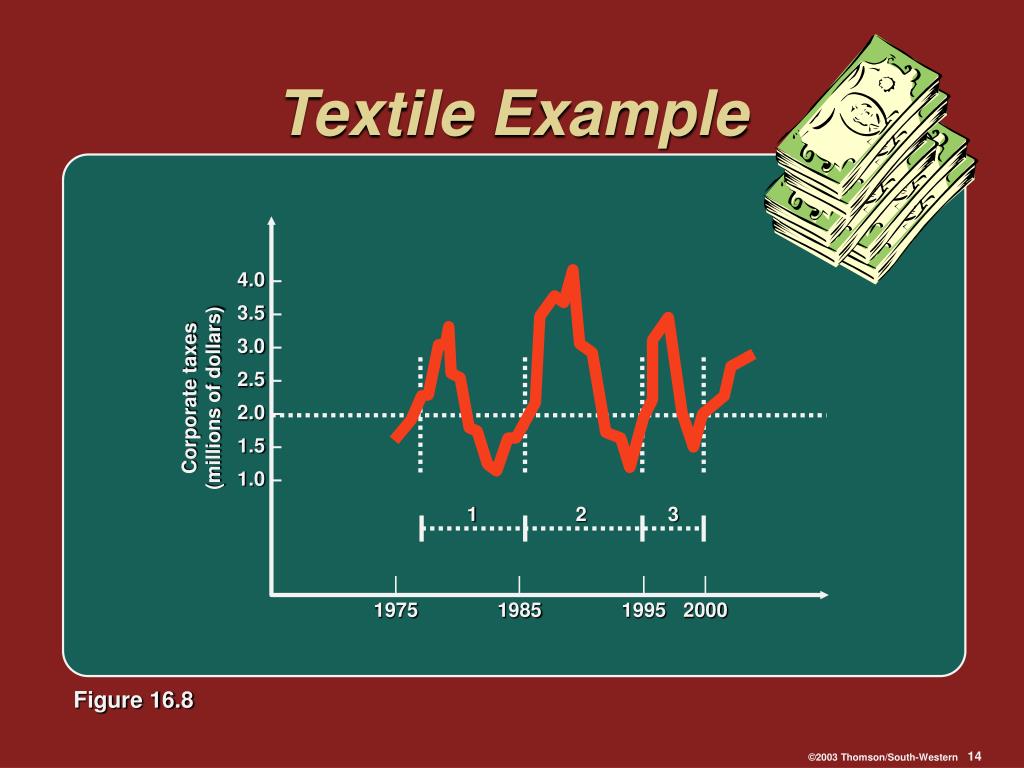 Textile Example

Corporate taxes (millions of dollars)

4.0
3.5
3.0
2.5
2.0
1.5
1.0

1
2
3

1975
1985
1995
2000

Figure 16.8

©2003 Thomson/South-Western 14